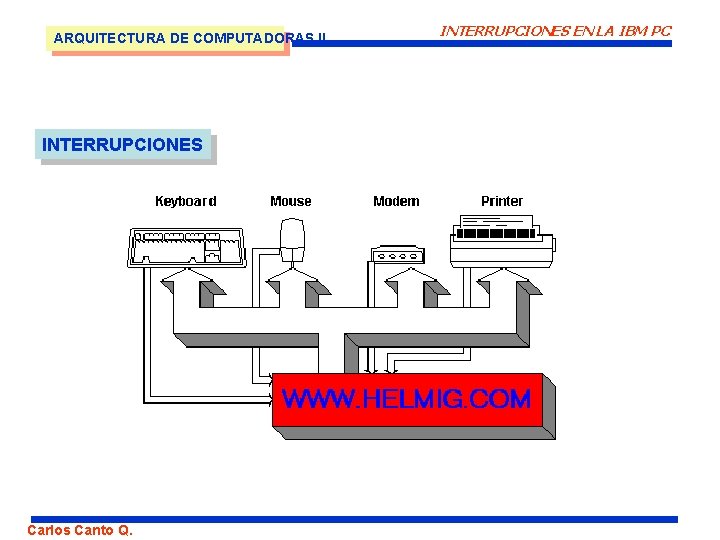 ARQUITECTURA DE COMPUTADORAS II

INTERRUPCIONES EN LA IBM PC

INTERRUPCIONES

Keyboard

Mouse

Modem

Printer

WWW.HELMIG.COM

Carlos Canto Q.